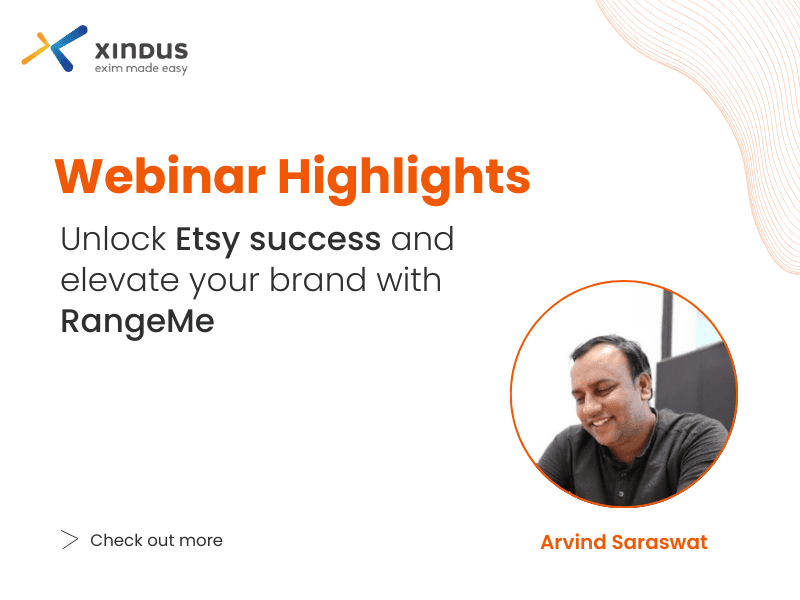 xindus
exim made easy

Webinar Highlights

Unlock Etsy success and elevate your brand with RangeMe

Check out more

Arvind Saraswat